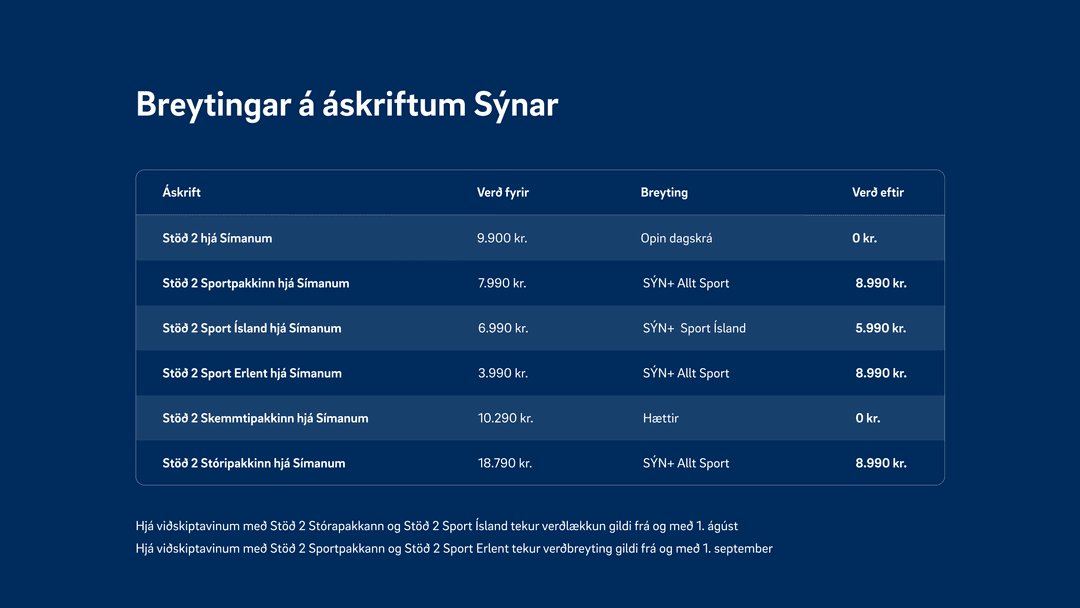 Breytingar á áskriftum Sýnar

| Áskrift | Verð fyrir | Breyting | Verð eftir |
|---|---|---|---|
| Stöð 2 hjá Símanum | 9.900 kr. | Opin dagskrá | 0 kr. |
| Stöð 2 Sportpakkinn hjá Símanum | 7.990 kr. | SÝN+ Allt Sport | 8.990 kr. |
| Stöð 2 Sport Ísland hjá Símanum | 6.990 kr. | SÝN+ Sport Ísland | 5.990 kr. |
| Stöð 2 Sport Erlent hjá Símanum | 3.990 kr. | SÝN+ Allt Sport | 8.990 kr. |
| Stöð 2 Skemmtipakkinn hjá Símanum | 10.290 kr. | Hættir | 0 kr. |
| Stöð 2 Stóripakkinn hjá Símanum | 18.790 kr. | SÝN+ Allt Sport | 8.990 kr. |

Hjá viðskiptavinum með Stöð 2 Stórapakkann og Stöð 2 Sport Ísland tekur verðlækkun gildi frá og með 1. ágúst
Hjá viðskiptavinum með Stöð 2 Sportpakkann og Stöð 2 Sport Erlent tekur verðbreyting gildi frá og með 1. september